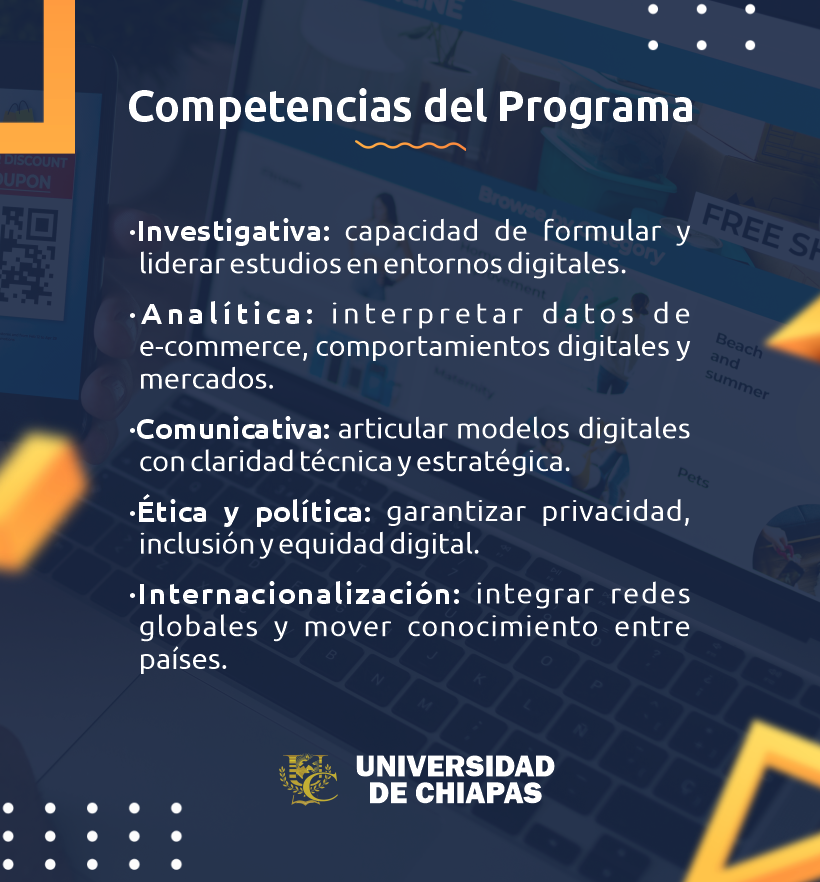 Competencias del Programa

·Investigativa: capacidad de formular y liderar estudios en entornos digitales.

·Analítica: interpretar datos de e-commerce, comportamientos digitales y mercados.

·Comunicativa: articular modelos digitales con claridad técnica y estratégica.

·Ética y política: garantizar privacidad, inclusión y equidad digital.

·Internacionalización: integrar redes globales y mover conocimiento entre países.

UNIVERSIDAD DE CHIAPAS